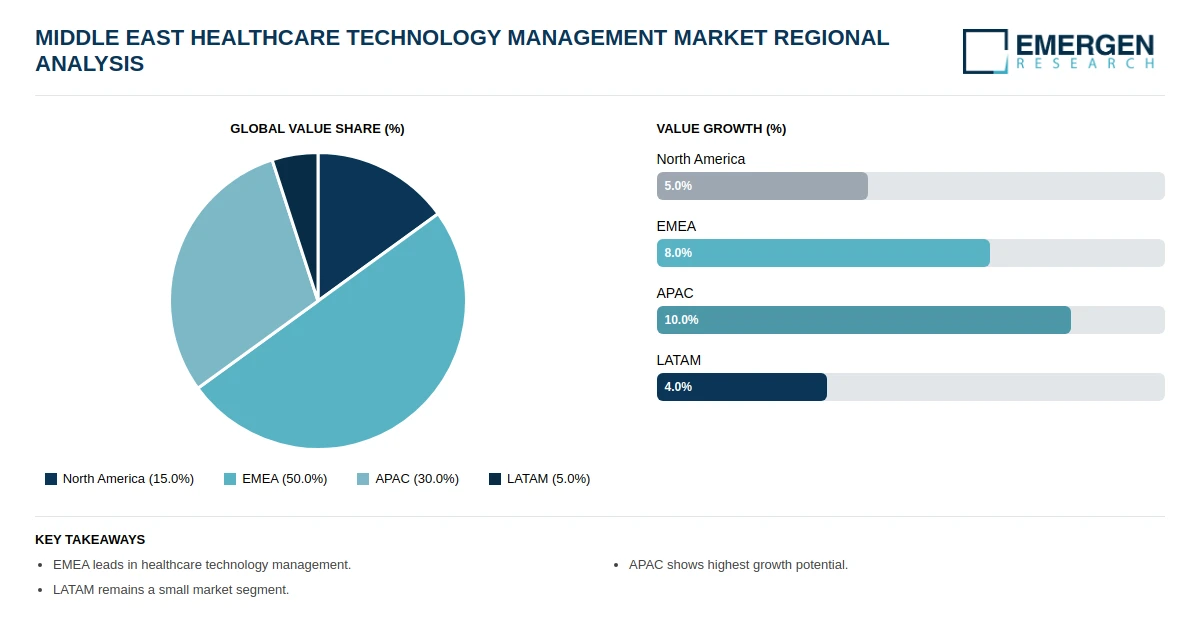 MIDDLE EAST HEALTHCARE TECHNOLOGY MANAGEMENT MARKET REGIONAL ANALYSIS

EMERGEN RESEARCH

GLOBAL VALUE SHARE (%)

North America (15.0%) EMEA (50.0%) APAC (30.0%) LATAM (5.0%)

VALUE GROWTH (%)

North America
5.0%

EMEA
8.0%

APAC
10.0%

LATAM
4.0%

KEY TAKEAWAYS

• EMEA leads in healthcare technology management.
• LATAM remains a small market segment.

• APAC shows highest growth potential.